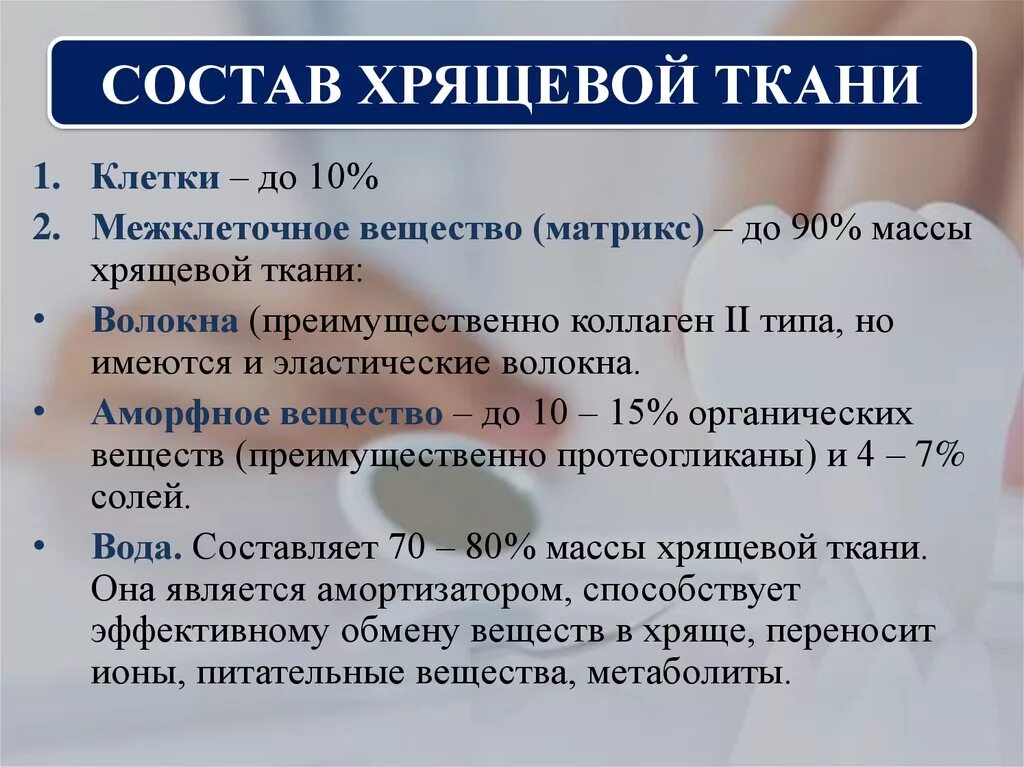 СОСТАВ ХРЯЩЕВОЙ ТКАНИ

1. Клетки – до 10%
2. Межклеточное вещество (матрикс) – до 90% массы хрящевой ткани:

• Волокна (преимущественно коллаген II типа, но имеются и эластические волокна.
• Аморфное вещество – до 10 – 15% органических веществ (преимущественно протеогликаны) и 4 – 7% солей.
• Вода. Составляет 70 – 80% массы хрящевой ткани. Она является амортизатором, способствует эффективному обмену веществ в хряще, переносит ионы, питательные вещества, метаболиты.